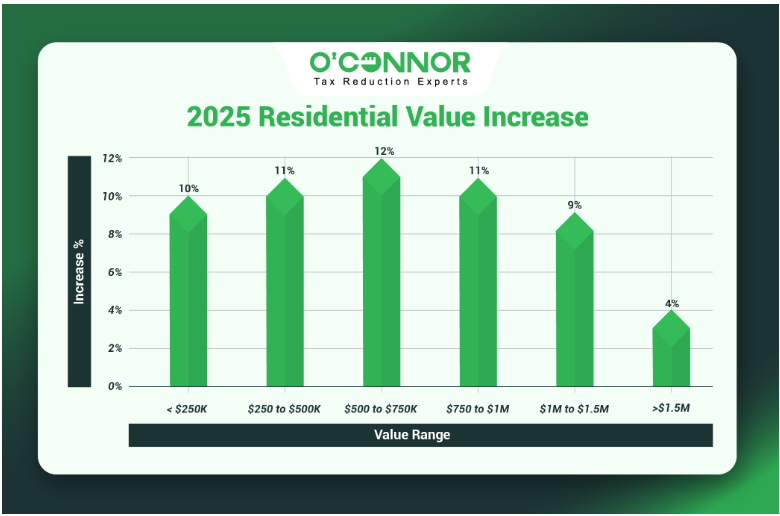 O'CONNOR
Tax Reduction Experts

2025 Residential Value Increase

Increase %

12%
10%
8%
6%
4%
2%
0%

10%
11%
12%
11%
9%
4%

< $250K
$250 to $500K
$500 to $750K
$750 to $1M
$1M to $1.5M
>$1.5M

Value Range